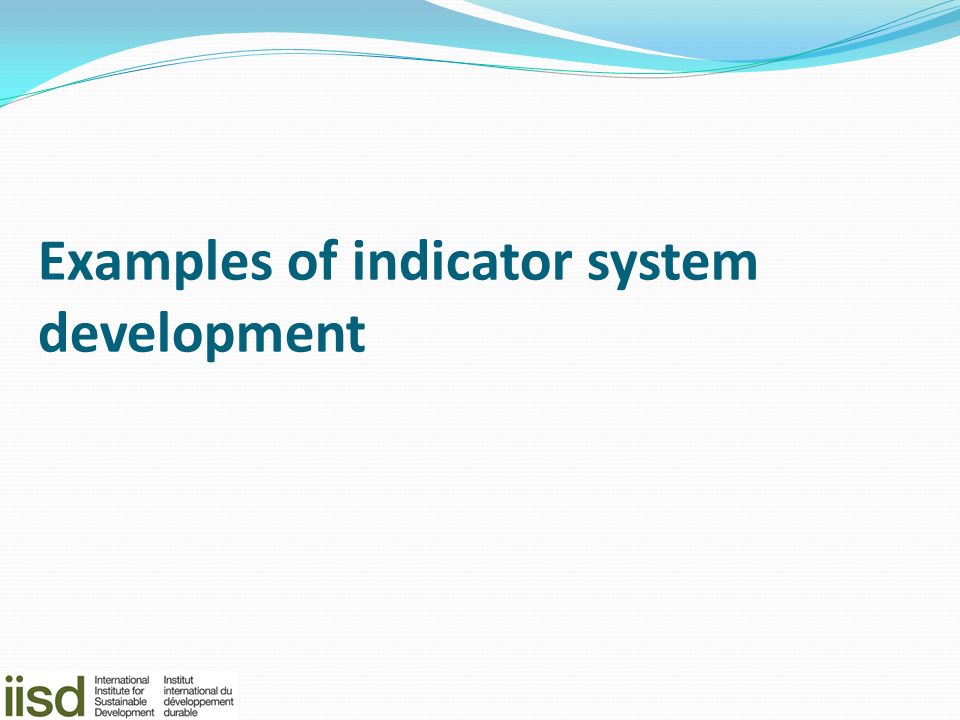 Examples of indicator system development

iisd International Institute for Sustainable Development Institut international du développement durable